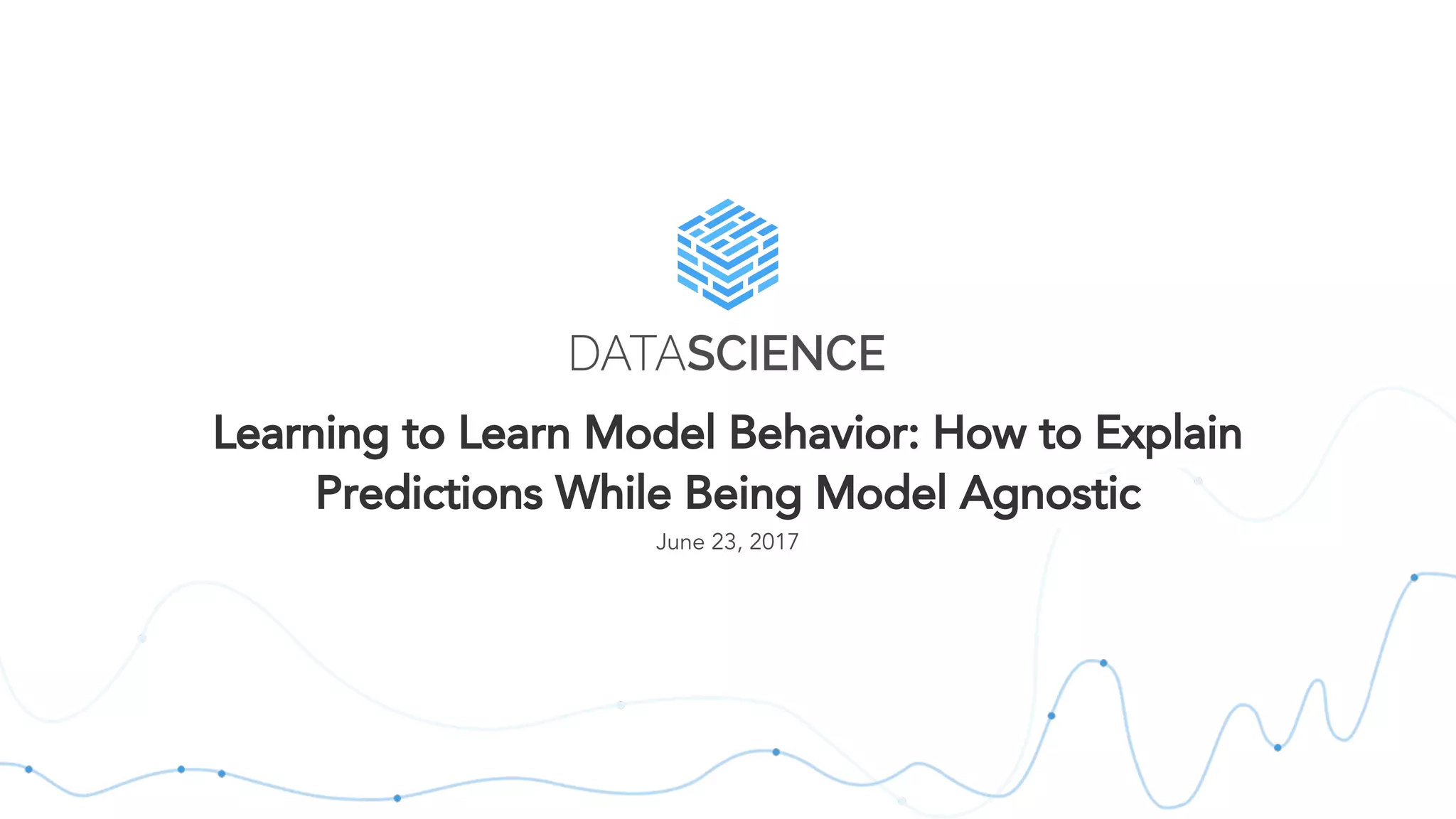 DATASCIENCE

Learning to Learn Model Behavior: How to Explain Predictions While Being Model Agnostic

June 23, 2017